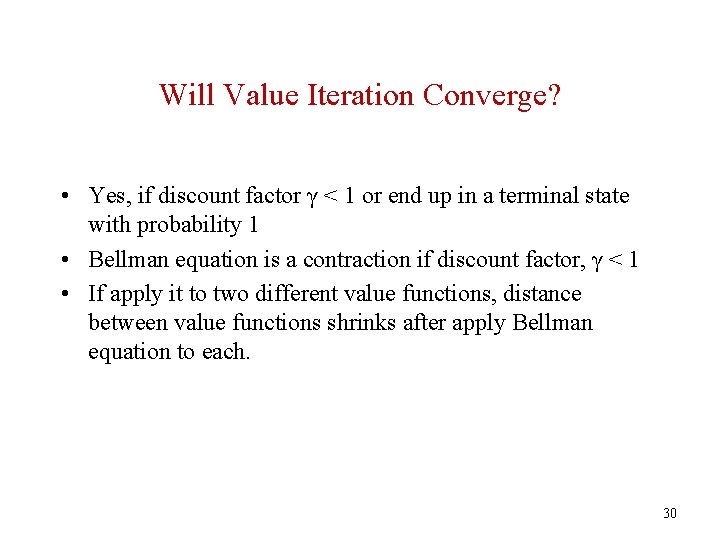 Will Value Iteration Converge?

• Yes, if discount factor $\gamma < 1$ or end up in a terminal state with probability 1

• Bellman equation is a contraction if discount factor, $\gamma < 1$

• If apply it to two different value functions, distance between value functions shrinks after apply Bellman equation to each.

30